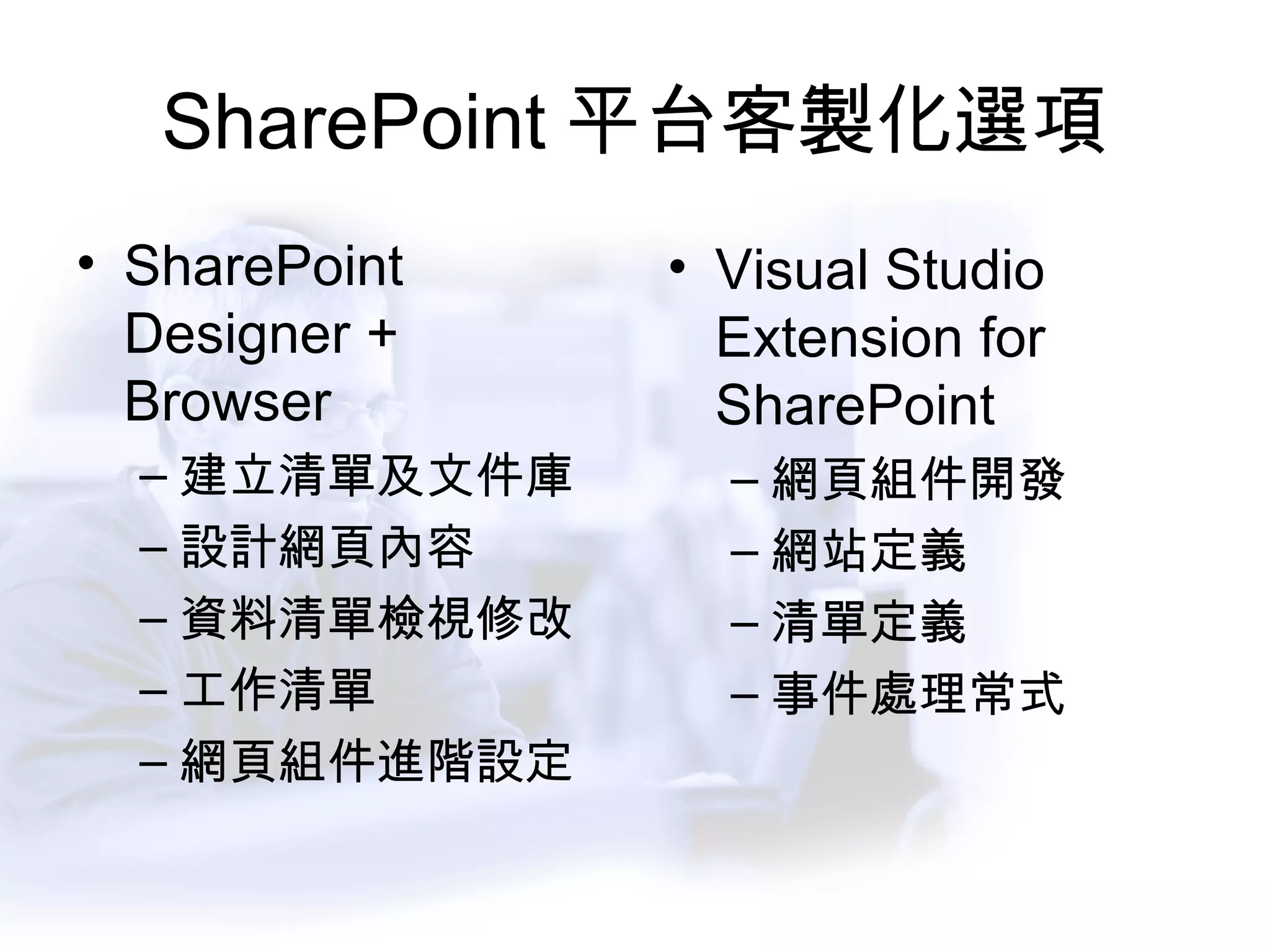 SharePoint 平台客製化選項

• SharePoint Designer + Browser
– 建立清單及文件庫
– 設計網頁內容
– 資料清單檢視修改
– 工作清單
– 網頁組件進階設定

• Visual Studio Extension for SharePoint
– 網頁組件開發
– 網站定義
– 清單定義
– 事件處理常式